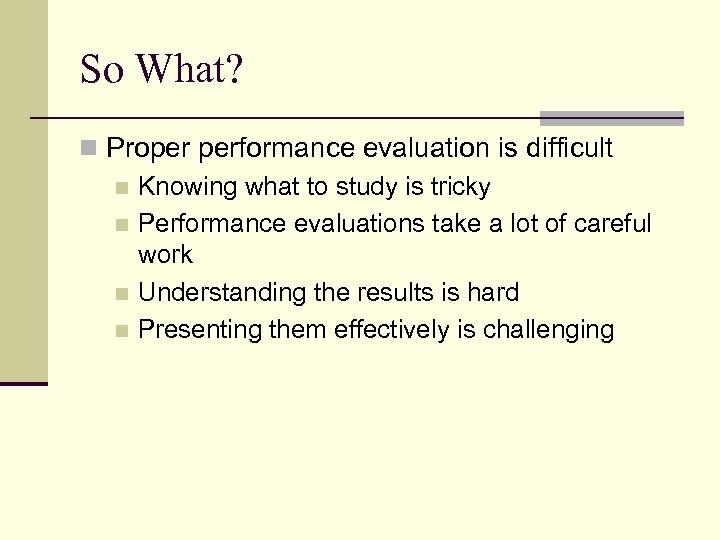 So What?

Proper performance evaluation is difficult

Knowing what to study is tricky

Performance evaluations take a lot of careful work

Understanding the results is hard

Presenting them effectively is challenging